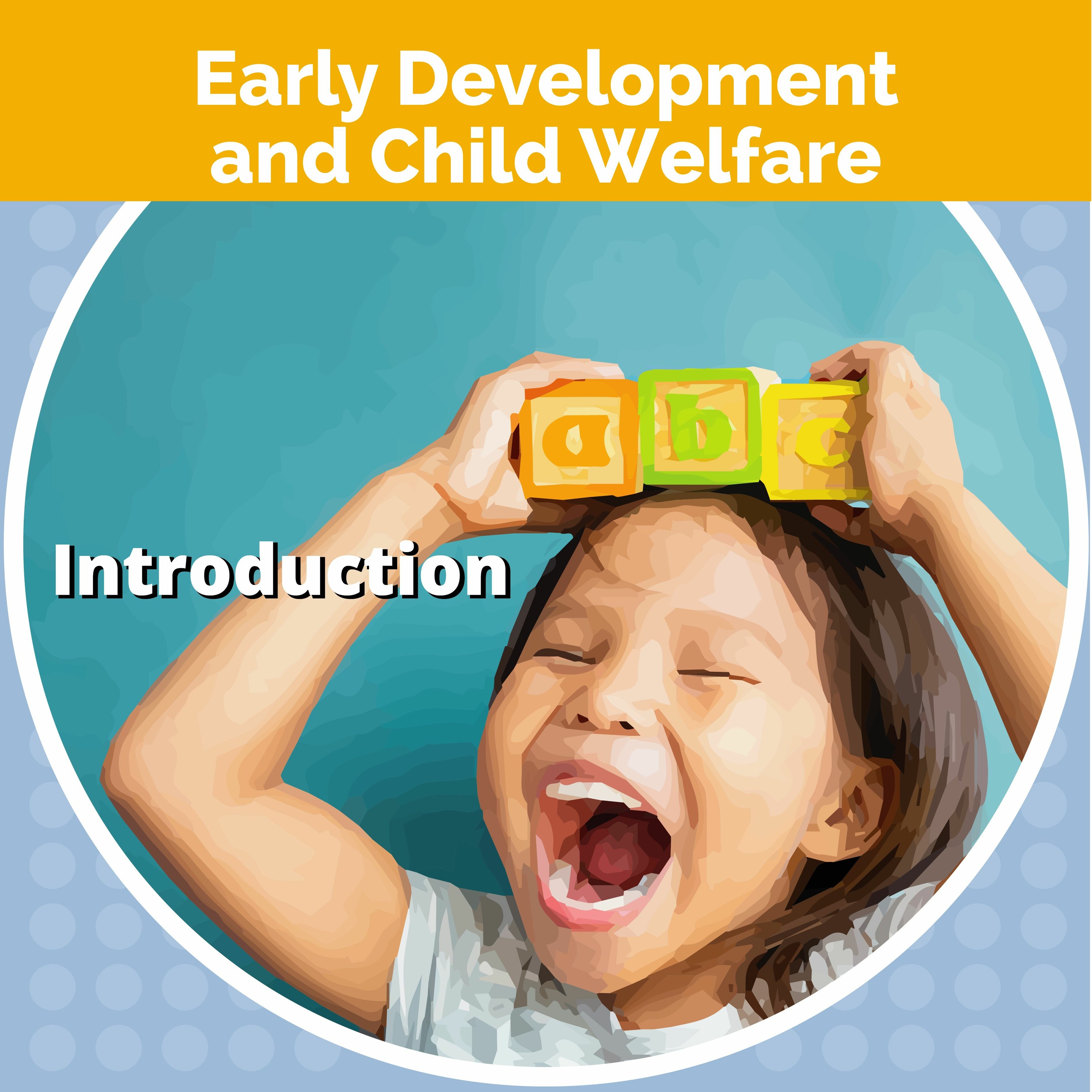 Early Development and Child Welfare

a b c

Introduction